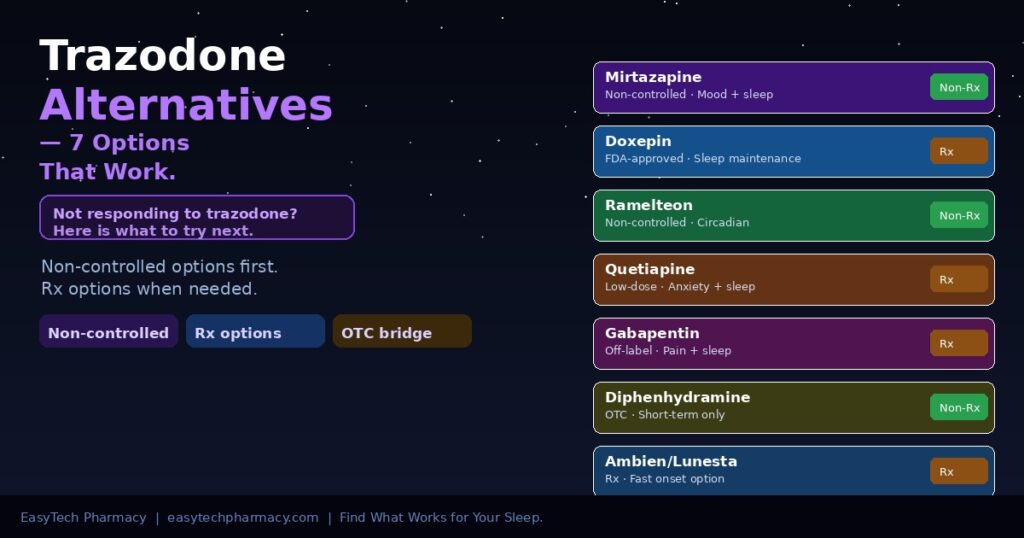 Trazodone Alternatives
— 7 Options That Work.

Not responding to trazodone? Here is what to try next.

Non-controlled options first.
Rx options when needed.

Non-controlled
Rx options
OTC bridge

Mirtazapine
Non-controlled · Mood + sleep
Non-Rx

Doxepin
FDA-approved · Sleep maintenance
Rx

Ramelteon
Non-controlled · Circadian
Non-Rx

Quetiapine
Low-dose · Anxiety + sleep
Rx

Gabapentin
Off-label · Pain + sleep
Rx

Diphenhydramine
OTC · Short-term only
Non-Rx

Ambien/Lunesta
Rx · Fast onset option
Rx

EasyTech Pharmacy | easytechpharmacy.com | Find What Works for Your Sleep.